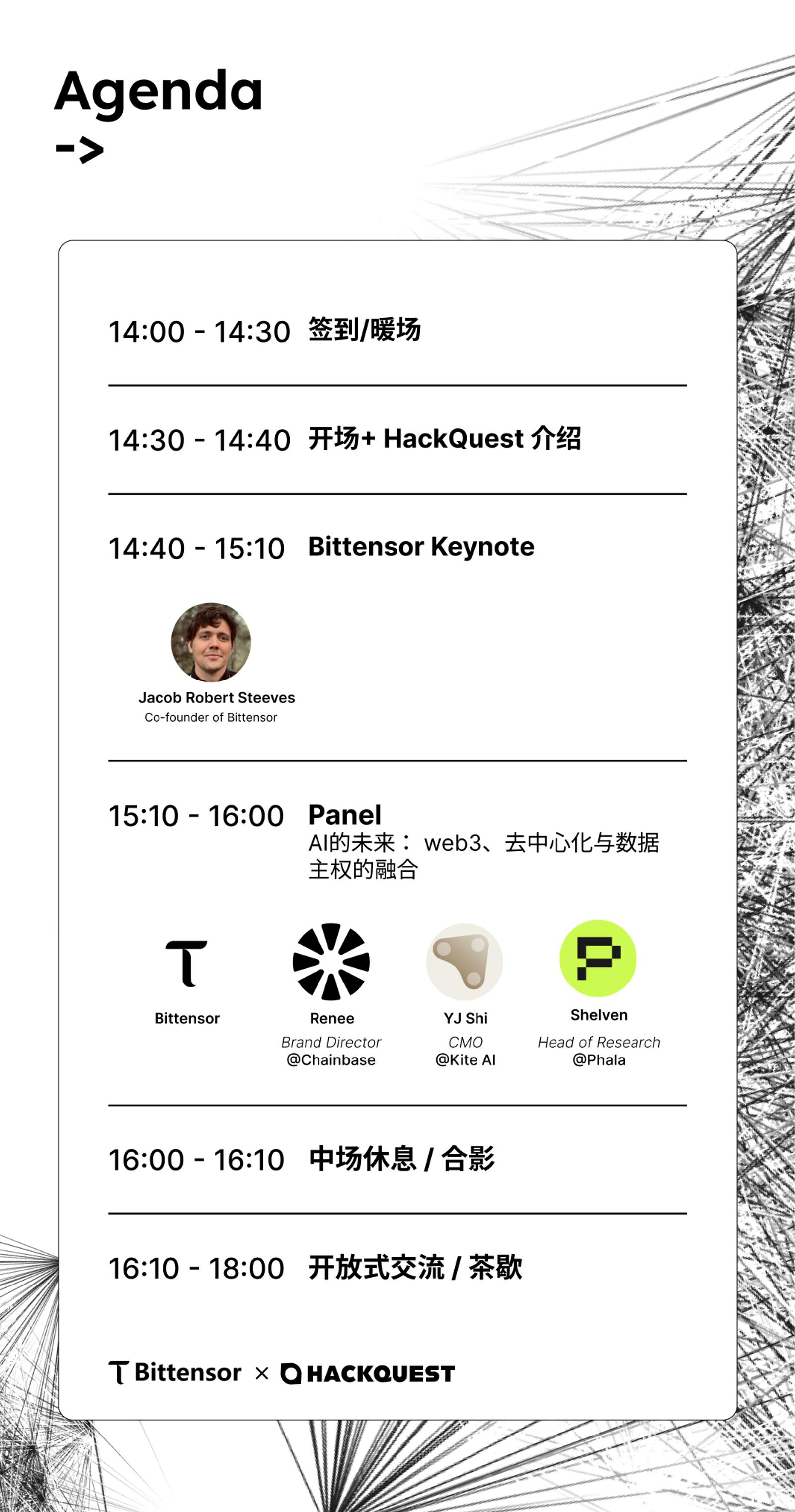 Agenda
->

14:00 - 14:30 签到/暖场

14:30 - 14:40 开场+ HackQuest 介绍

14:40 - 15:10 Bittensor Keynote

Jacob Robert Steeves
Co-founder of Bittensor

15:10 - 16:00 Panel
AI的未来： web3、去中心化与数据主权的融合

Bittensor

Renee
Brand Director
@Chainbase

YJ Shi
CMO
@Kite AI

Shelven
Head of Research
@Phala

16:00 - 16:10 中场休息 / 合影

16:10 - 18:00 开放式交流 / 茶歇

Bittensor × HACKQUEST